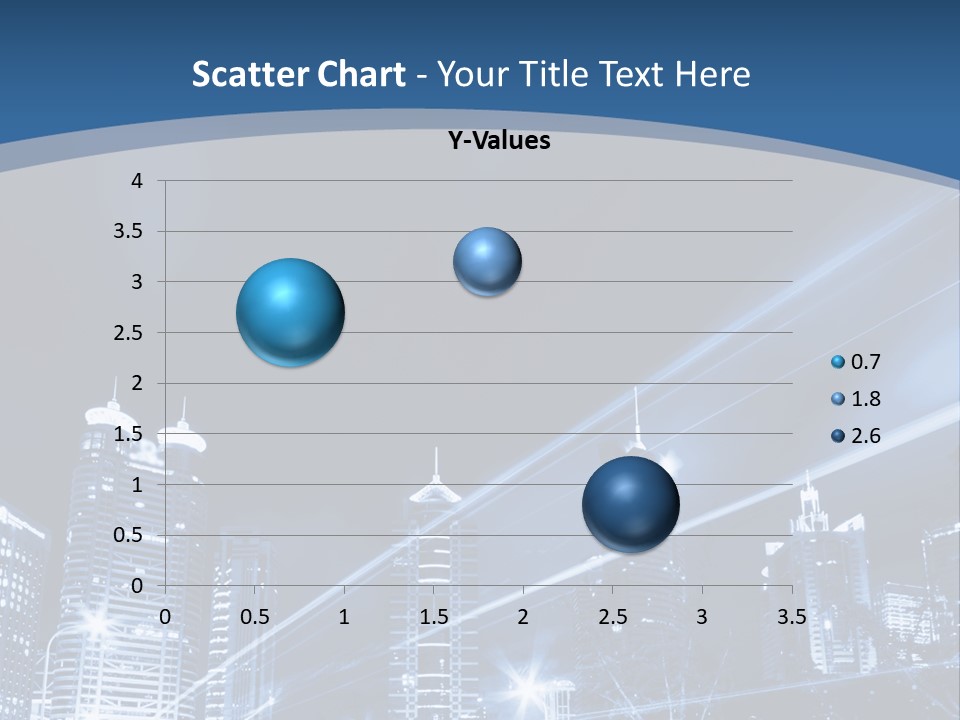 Scatter Chart - Your Title Text Here

Y-Values

4
3.5
3
2.5
2
1.5
1
0.5
0

0 0.5 1 1.5 2 2.5 3 3.5

0.7
1.8
2.6